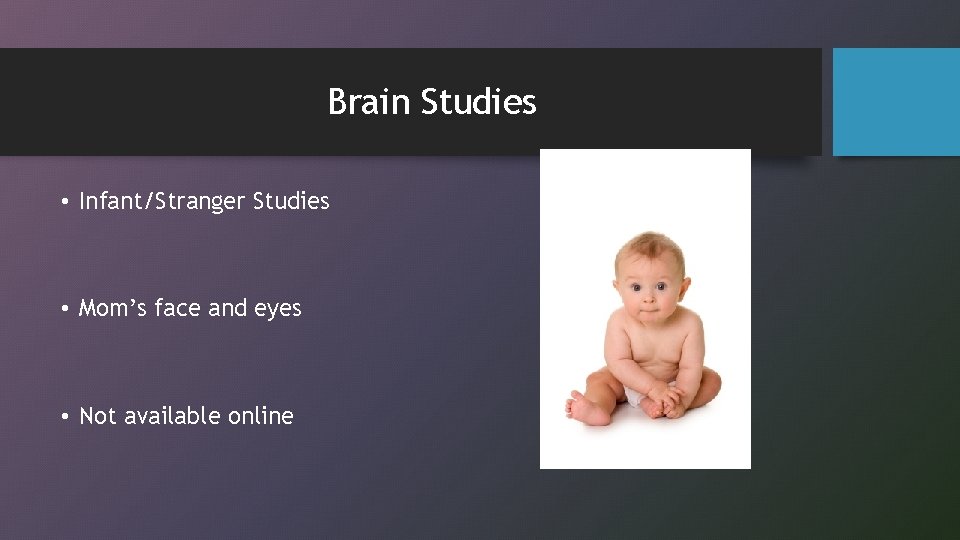 Brain Studies

• Infant/Stranger Studies

• Mom’s face and eyes

• Not available online